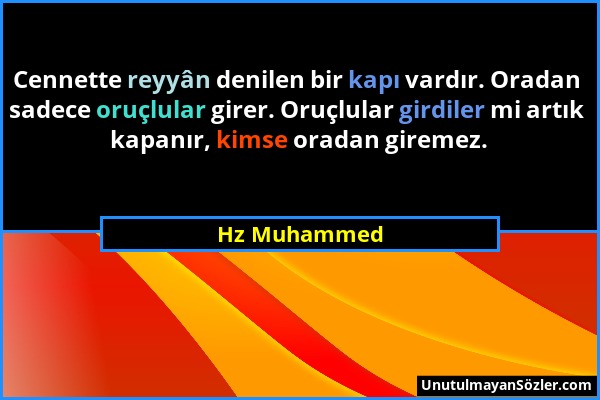 Cennette reyyân denilen bir kapı vardır. Oradan sadece oruçlular girer. Oruçlular girdiler mi artık kapanır, kimse oradan giremez.

Hz Muhammed

UnutulmayanSözler.com